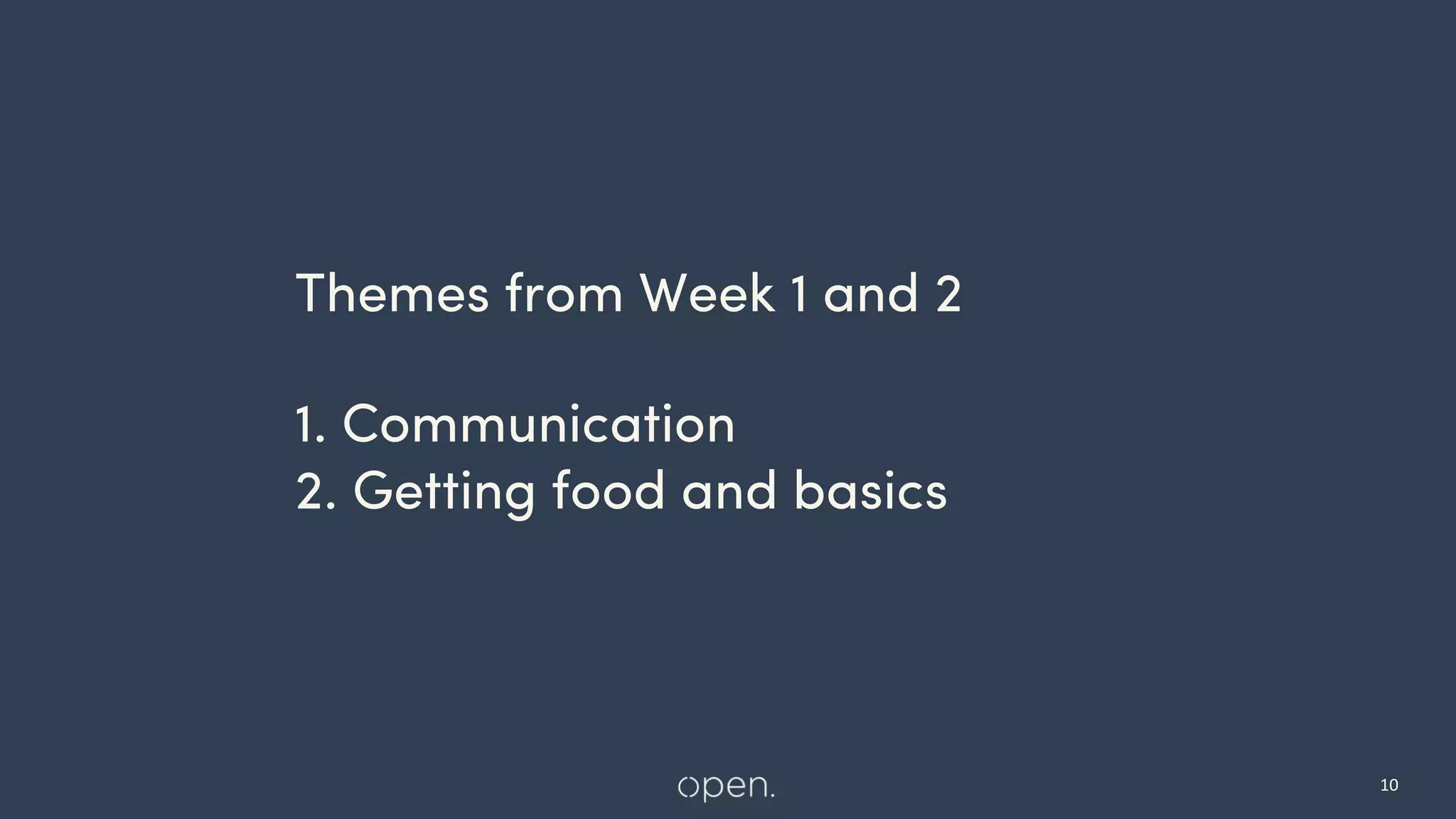 Themes from Week 1 and 2

1. Communication
2. Getting food and basics

open.

10